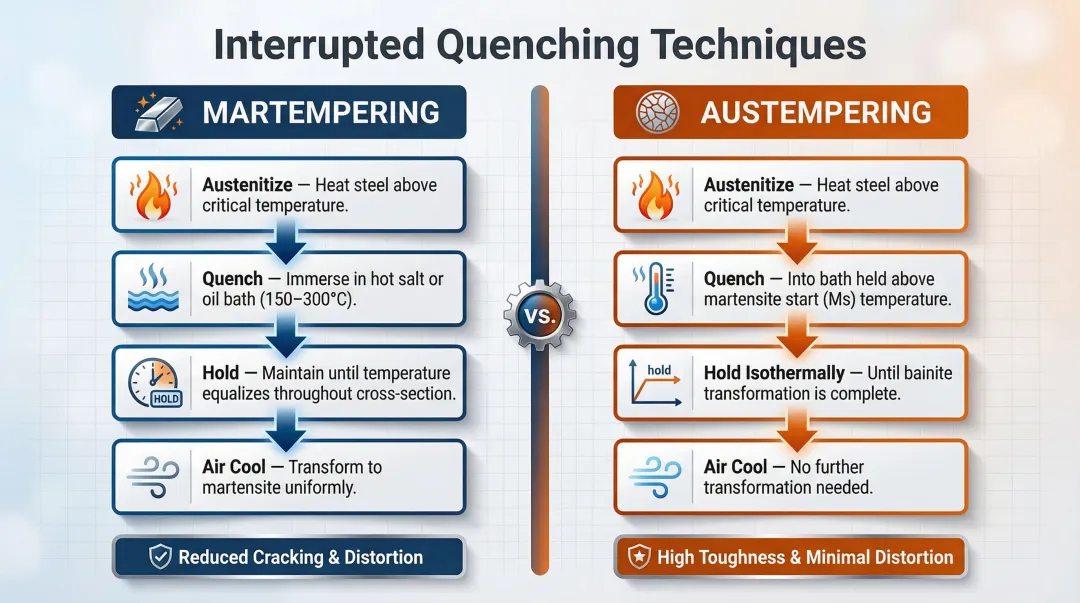 Interrupted Quenching Techniques

MARTEMPERING

Austenitize — Heat steel above critical temperature.

Quench — Immerse in hot salt or oil bath (150–300°C).

HOLD

Hold — Maintain until temperature equalizes throughout cross-section.

Air Cool — Transform to martensite uniformly.

Reduced Cracking & Distortion

VS.

AUSTEMPERING

Austenitize — Heat steel above critical temperature.

Quench — Into bath held above martensite start (Ms) temperature.

hold

Hold Isothermally — Until bainite transformation is complete.

Air Cool — No further transformation needed.

High Toughness & Minimal Distortion